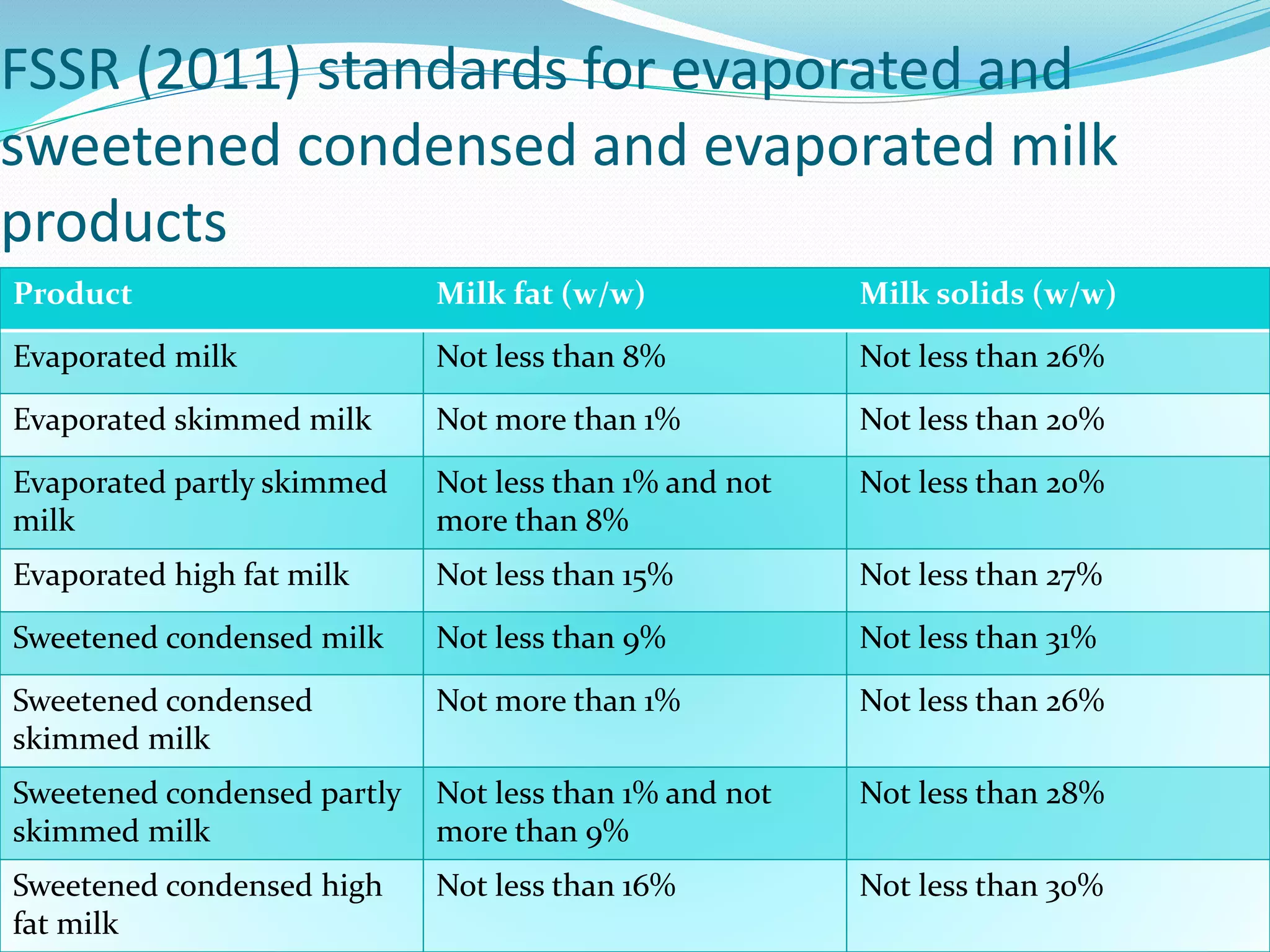 FSSR (2011) standards for evaporated and sweetened condensed and evaporated milk products

| Product | Milk fat (w/w) | Milk solids (w/w) |
|---|---|---|
| Evaporated milk | Not less than 8% | Not less than 26% |
| Evaporated skimmed milk | Not more than 1% | Not less than 20% |
| Evaporated partly skimmed milk | Not less than 1% and not more than 8% | Not less than 20% |
| Evaporated high fat milk | Not less than 15% | Not less than 27% |
| Sweetened condensed milk | Not less than 9% | Not less than 31% |
| Sweetened condensed skimmed milk | Not more than 1% | Not less than 26% |
| Sweetened condensed partly skimmed milk | Not less than 1% and not more than 9% | Not less than 28% |
| Sweetened condensed high fat milk | Not less than 16% | Not less than 30% |